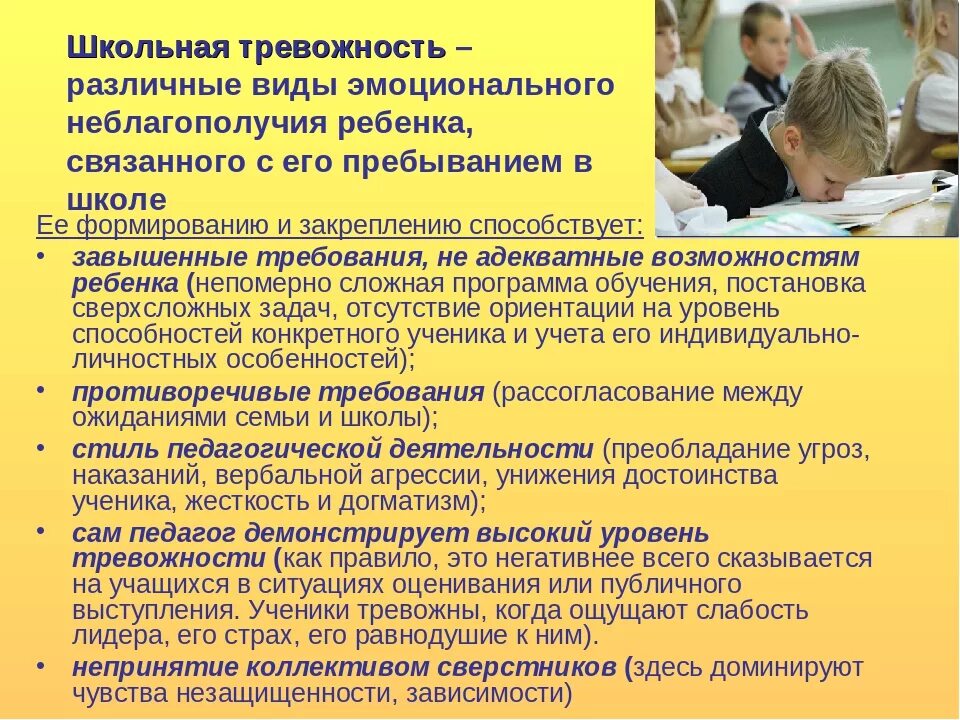 Школьная тревожность – различные виды эмоционального неблагополучия ребенка, связанного с его пребыванием в школе

Ее формированию и закреплению способствует:

• завышенные требования, не адекватные возможностям ребенка (непомерно сложная программа обучения, постановка сверхсложных задач, отсутствие ориентации на уровень способностей конкретного ученика и учета его индивидуально-личностных особенностей);
• противоречивые требования (рассогласование между ожиданиями семьи и школы);
• стиль педагогической деятельности (преобладание угроз, наказаний, вербальной агрессии, унижения достоинства ученика, жесткость и догматизм);
• сам педагог демонстрирует высокий уровень тревожности (как правило, это негативнее всего сказывается на учащихся в ситуациях оценивания или публичного выступления. Ученики тревожны, когда ощущают слабость лидера, его страх, его равнодушие к ним).
• непринятие коллективом сверстников (здесь доминируют чувства незащищенности, зависимости)